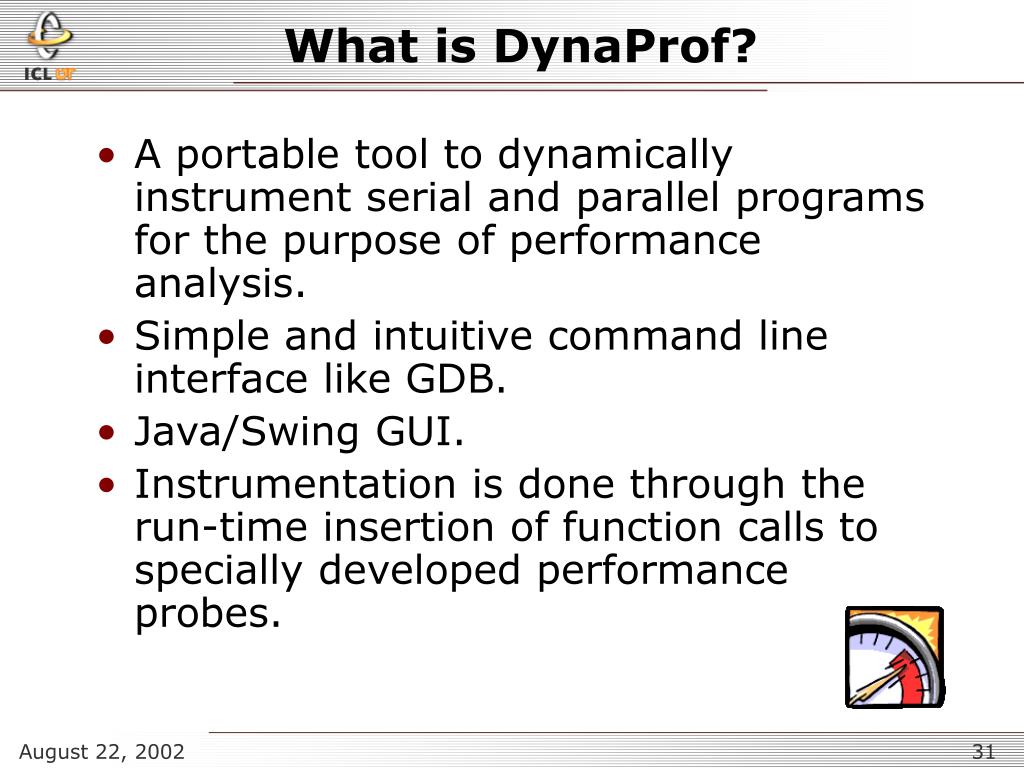 ICL UT

What is DynaProf?

• A portable tool to dynamically instrument serial and parallel programs for the purpose of performance analysis.
• Simple and intuitive command line interface like GDB.
• Java/Swing GUI.
• Instrumentation is done through the run-time insertion of function calls to specially developed performance probes.

August 22, 2002

31